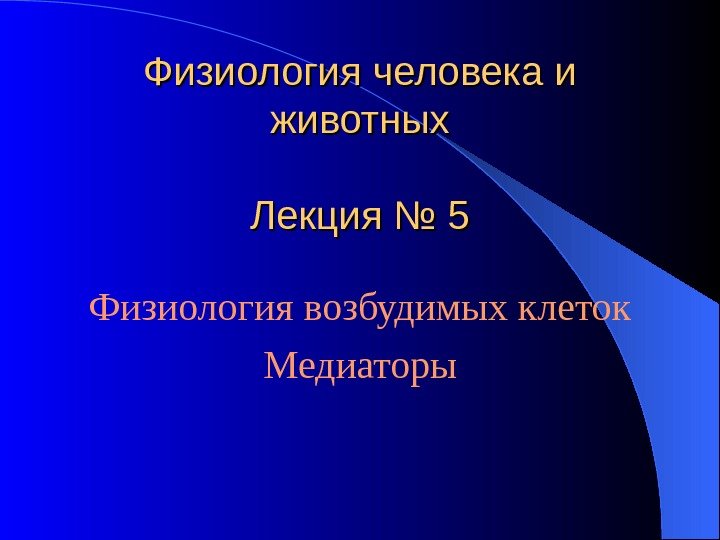 Физиология человека и животных

Лекция № 5

Физиология возбудимых клеток

Медиаторы